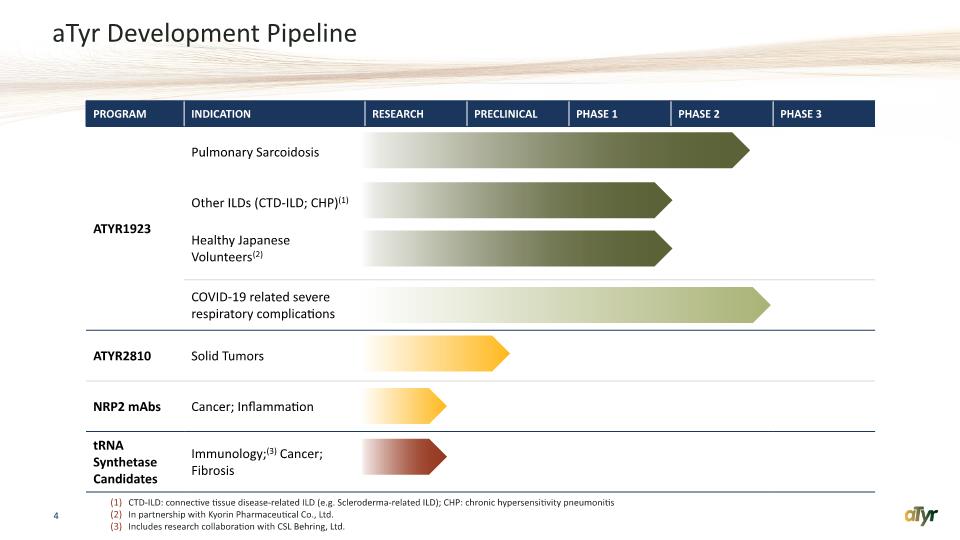 aTyr Development Pipeline

| PROGRAM | INDICATION | RESEARCH | PRECLINICAL | PHASE 1 | PHASE 2 | PHASE 3 |
|---|---|---|---|---|---|---|
| ATYR1923 | Pulmonary Sarcoidosis | | | | | |
| | Other ILDs (CTD-ILD; CHP)$^{(1)}$ | | | | | |
| | Healthy Japanese Volunteers$^{(2)}$ | | | | | |
| | COVID-19 related severe respiratory complications | | | | | |
| ATYR2810 | Solid Tumors | | | | | |
| NRP2 mAbs | Cancer; Inflammation | | | | | |
| tRNA Synthetase Candidates | Immunology;$^{(3)}$ Cancer; Fibrosis | | | | | |

(1) CTD-ILD: connective tissue disease-related ILD (e.g. Scleroderma-related ILD); CHP: chronic hypersensitivity pneumonitis
(2) In partnership with Kyorin Pharmaceutical Co., Ltd.
(3) Includes research collaboration with CSL Behring, Ltd.

4

aTyr